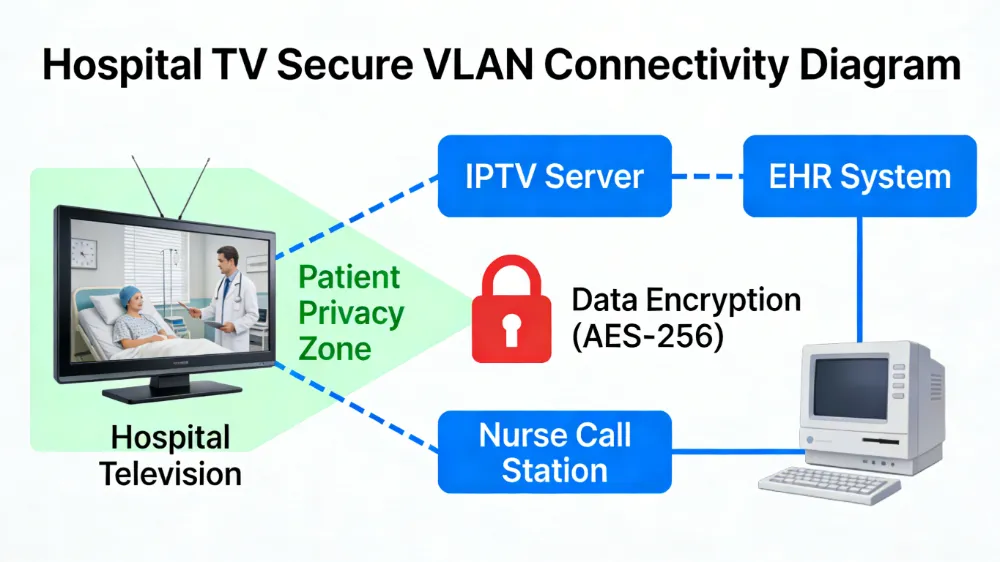 Hospital TV Secure VLAN Connectivity Diagram

IPTV Server

EHR System

Patient Privacy Zone

Data Encryption (AES-256)

Hospital Television

Nurse Call Station